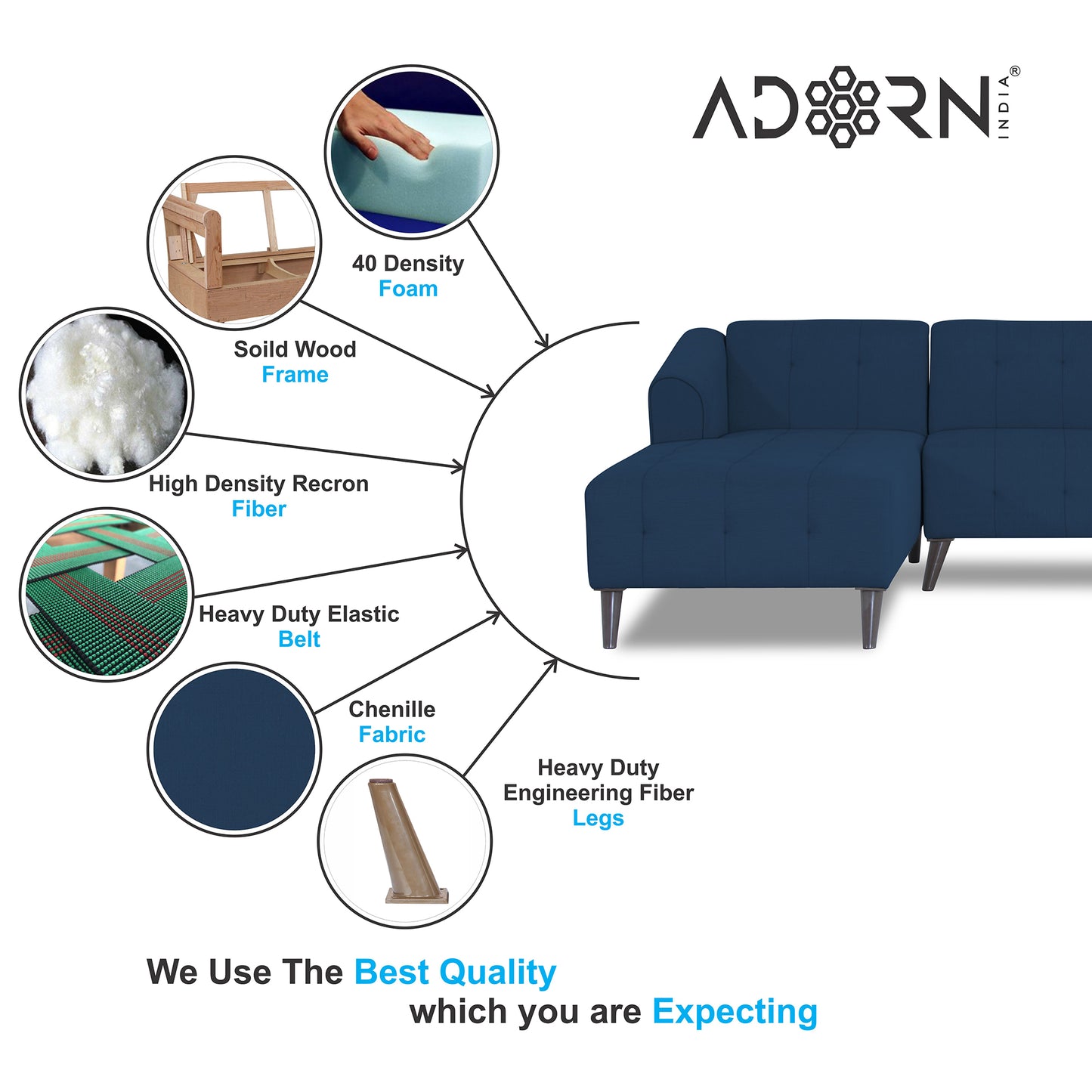 ADORN INDIA®

40 Density
Foam

Soild Wood
Frame

High Density Recron
Fiber

Heavy Duty Elastic
Belt

Chenille
Fabric

Heavy Duty
Engineering Fiber
Legs

We Use The Best Quality
which you are Expecting